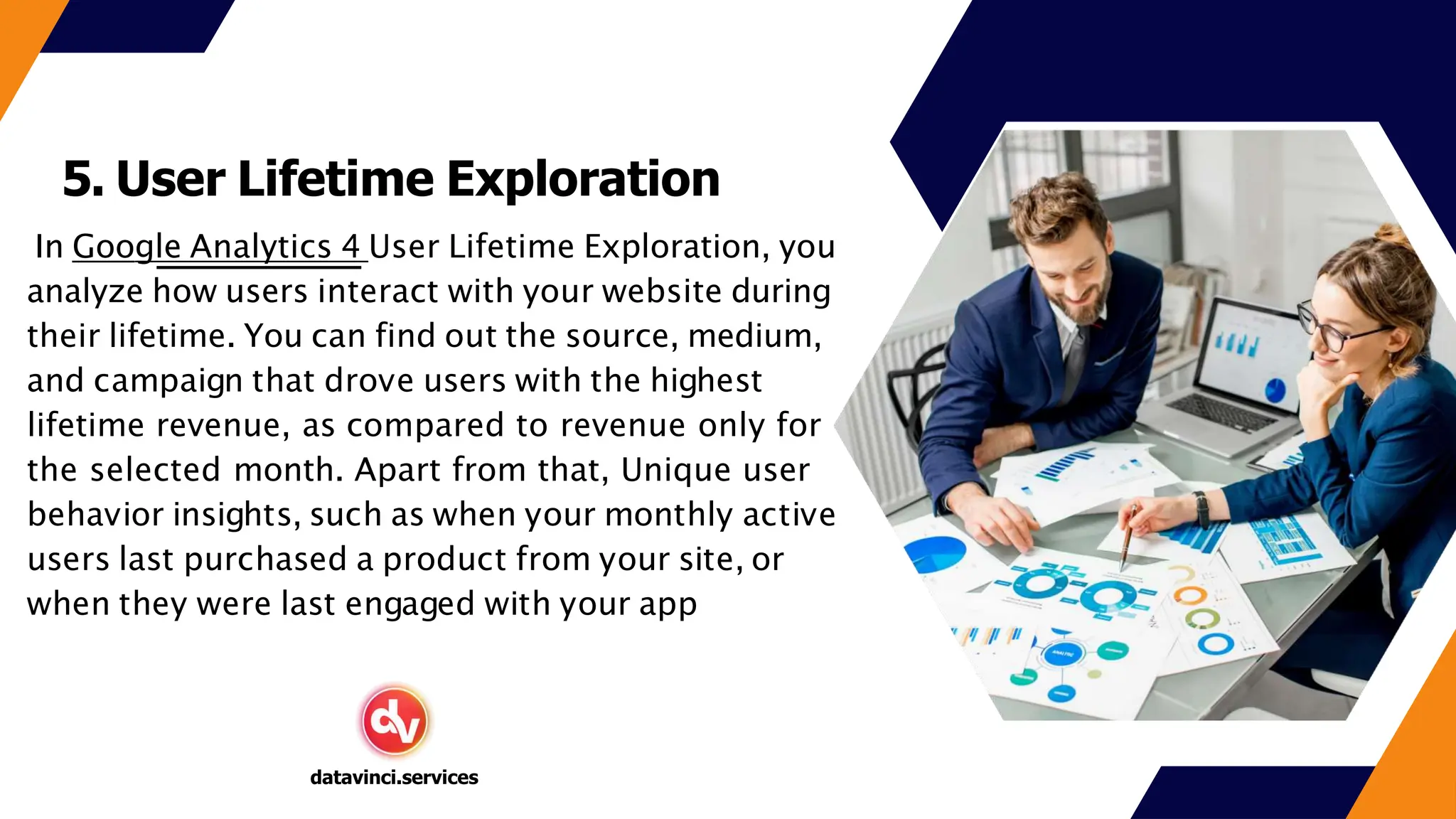 5. User Lifetime Exploration

In Google Analytics 4 User Lifetime Exploration, you analyze how users interact with your website during their lifetime. You can find out the source, medium, and campaign that drove users with the highest lifetime revenue, as compared to revenue only for the selected month. Apart from that, Unique user behavior insights, such as when your monthly active users last purchased a product from your site, or when they were last engaged with your app

dv

datavinci.services